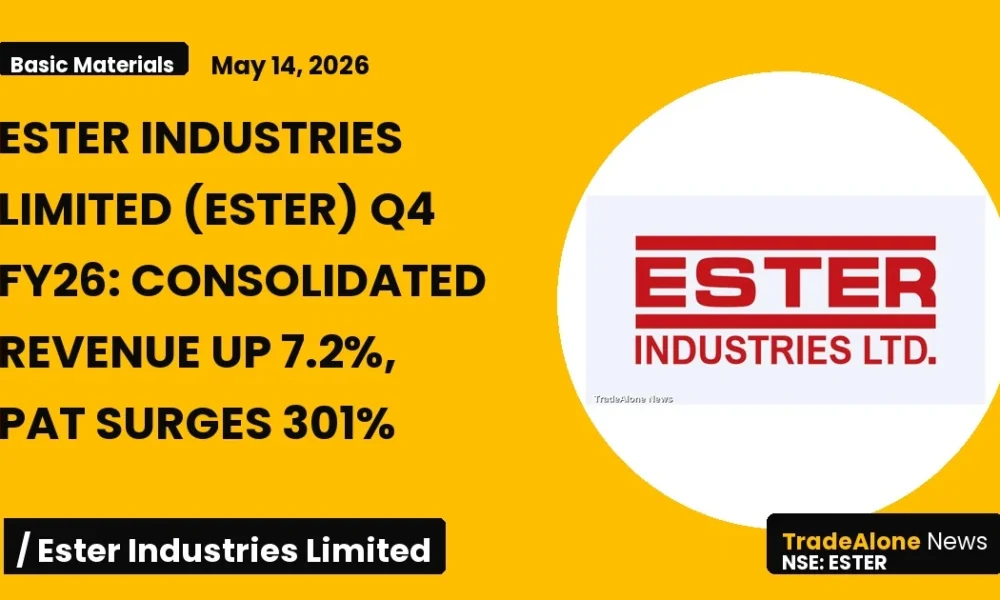 Basic Materials May 14, 2026

ESTER INDUSTRIES LIMITED (ESTER) Q4 FY26: CONSOLIDATED REVENUE UP 7.2%, PAT SURGES 301%

ESTER INDUSTRIES LTD.

TradeAlone News

/ Ester Industries Limited

TradeAlone News
NSE: ESTER